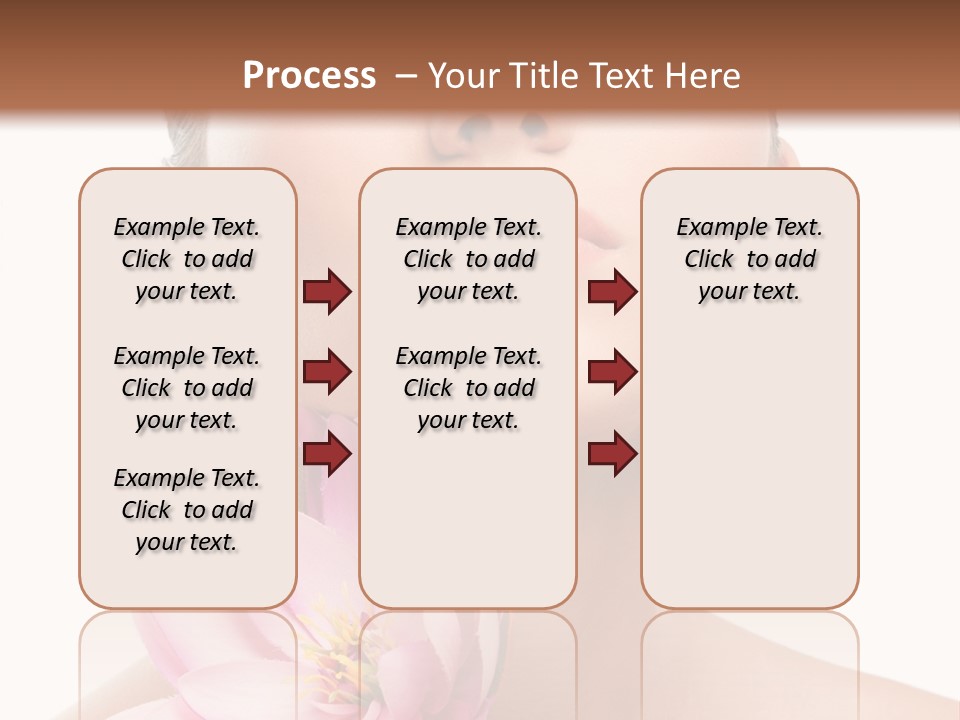 Process – Your Title Text Here

Example Text. Click to add your text.

Example Text. Click to add your text.

Example Text. Click to add your text.

Example Text. Click to add your text.

Example Text. Click to add your text.

Example Text. Click to add your text.